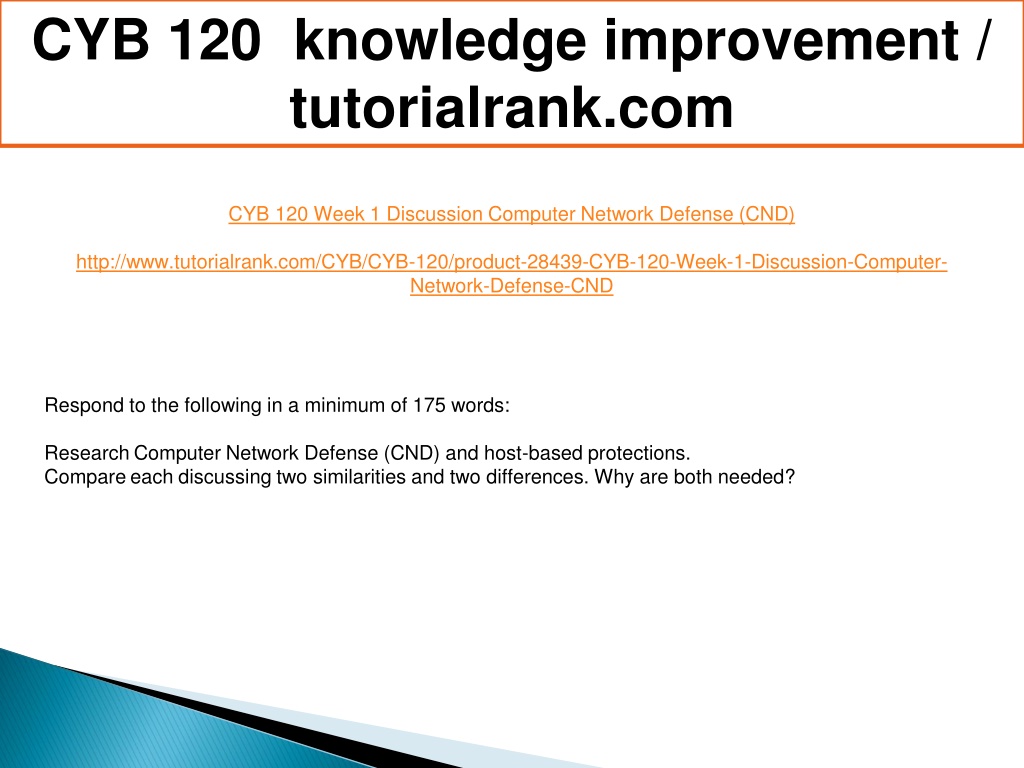 CYB 120 knowledge improvement / tutorialrank.com

CYB 120 Week 1 Discussion Computer Network Defense (CND)

http://www.tutorialrank.com/CYB/CYB-120/product-28439-CYB-120-Week-1-Discussion-Computer-Network-Defense-CND

Respond to the following in a minimum of 175 words:

Research Computer Network Defense (CND) and host-based protections.
Compare each discussing two similarities and two differences. Why are both needed?